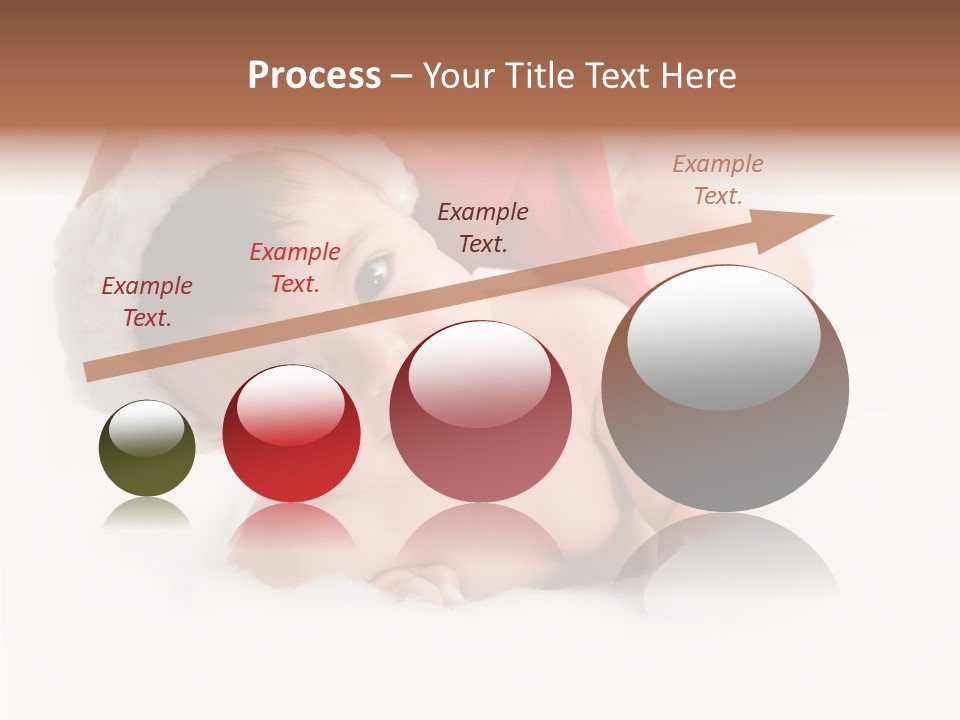 Process – Your Title Text Here

Example Text.

Example Text.

Example Text.

Example Text.